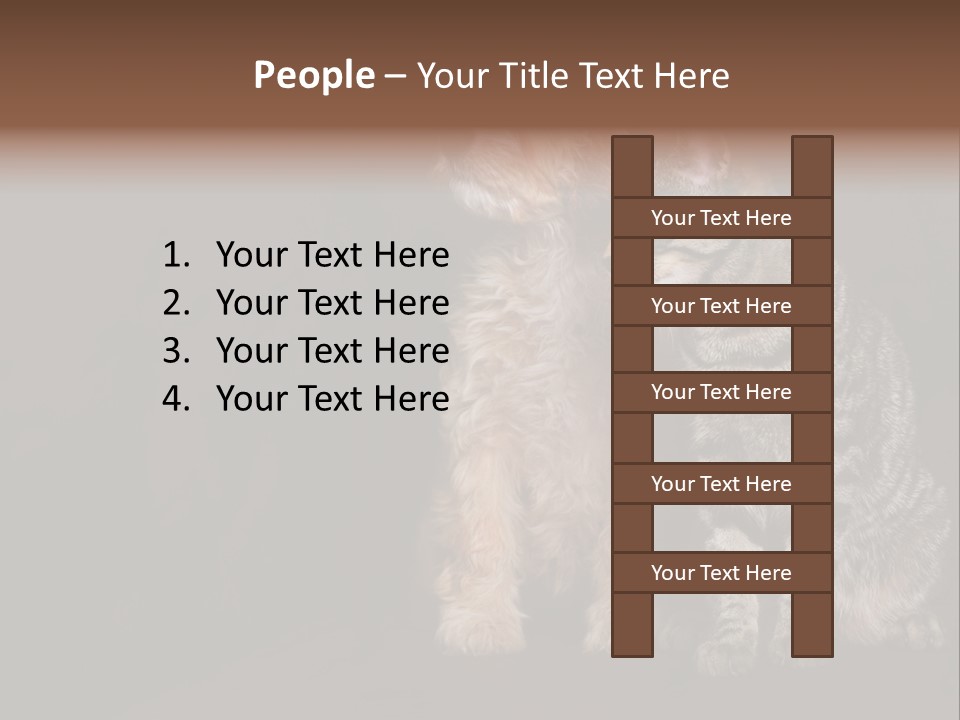 People – Your Title Text Here

1. Your Text Here
2. Your Text Here
3. Your Text Here
4. Your Text Here

Your Text Here

Your Text Here

Your Text Here

Your Text Here

Your Text Here